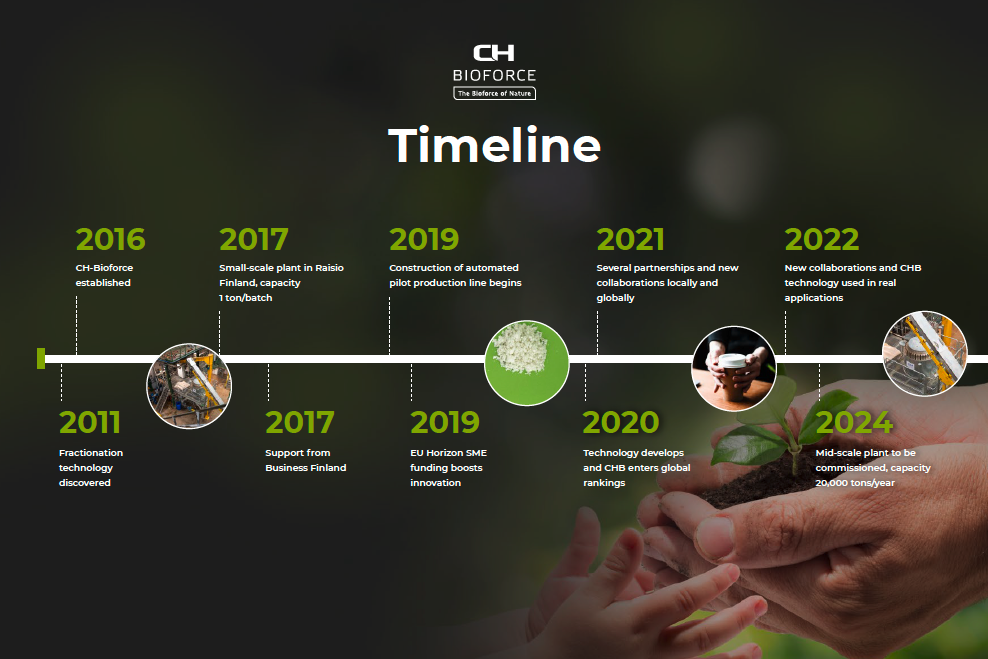 CH
BIOFORCE
The Bioforce of Nature

Timeline

2016
CH-Bioforce established

2017
Small-scale plant in Raisio Finland, capacity 1 ton/batch

2019
Construction of automated pilot production line begins

2021
Several partnerships and new collaborations locally and globally

2022
New collaborations and CHB technology used in real applications

2011
Fractionation technology discovered

2017
Support from Business Finland

2019
EU Horizon SME funding boosts innovation

2020
Technology develops and CHB enters global rankings

2024
Mid-scale plant to be commissioned, capacity 20,000 tons/year